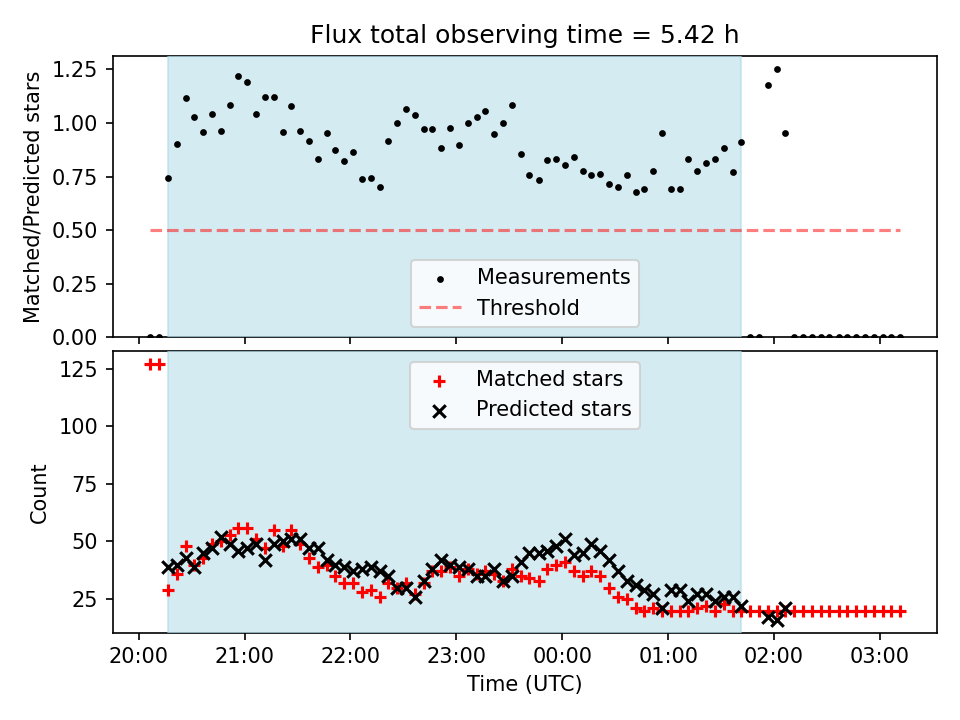 Flux total observing time = 5.42 h

Matched/Predicted stars

1.25
1.00
0.75
0.50
0.25
0.00

Measurements
Threshold

Count

125
100
75
50
25

Matched stars
Predicted stars

20:00
21:00
22:00
23:00
00:00
01:00
02:00
03:00

Time (UTC)